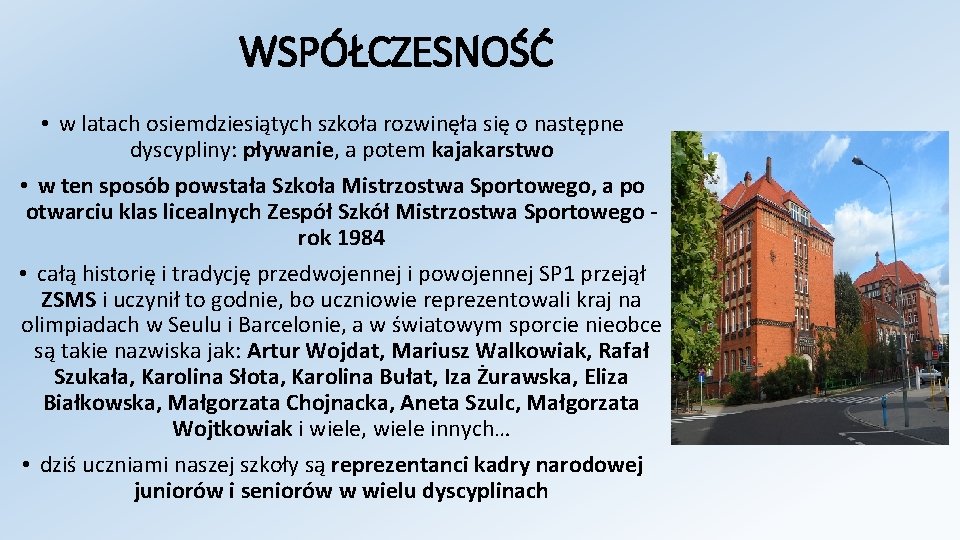 WSPÓŁCZESNOŚĆ

• w latach osiemdziesiątych szkoła rozwinęła się o następne dyscypliny: pływanie, a potem kajakarstwo

• w ten sposób powstała Szkoła Mistrzostwa Sportowego, a po otwarciu klas licealnych Zespół Szkół Mistrzostwa Sportowego - rok 1984

• całą historię i tradycję przedwojennej i powojennej SP1 przejął ZSMS i uczynił to godnie, bo uczniowie reprezentowali kraj na olimpiadach w Seulu i Barcelonie, a w światowym sporcie nieobce są takie nazwiska jak: Artur Wojdat, Mariusz Walkowiak, Rafał Szukała, Karolina Słota, Karolina Bułat, Iza Żurawska, Eliza Białkowska, Małgorzata Chojnacka, Aneta Szulc, Małgorzata Wojtkowiak i wiele, wiele innych…

• dziś uczniami naszej szkoły są reprezentanci kadry narodowej juniorów i seniorów w wielu dyscyplinach